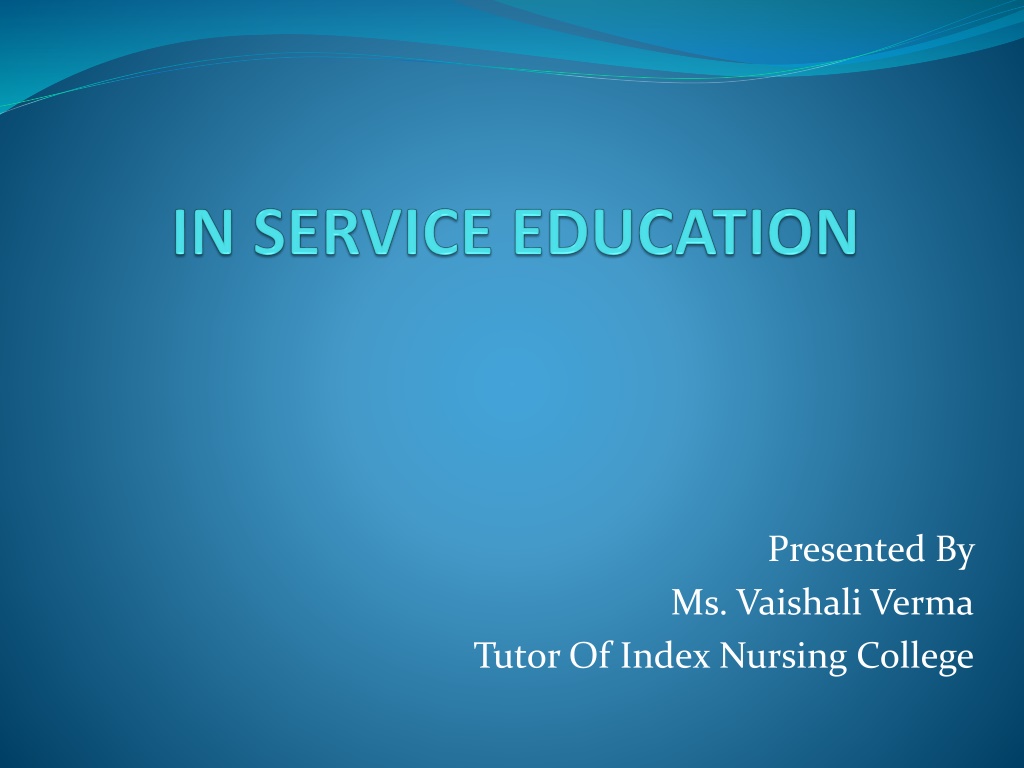 IN SERVICE EDUCATION

Presented By
Ms. Vaishali Verma
Tutor Of Index Nursing College